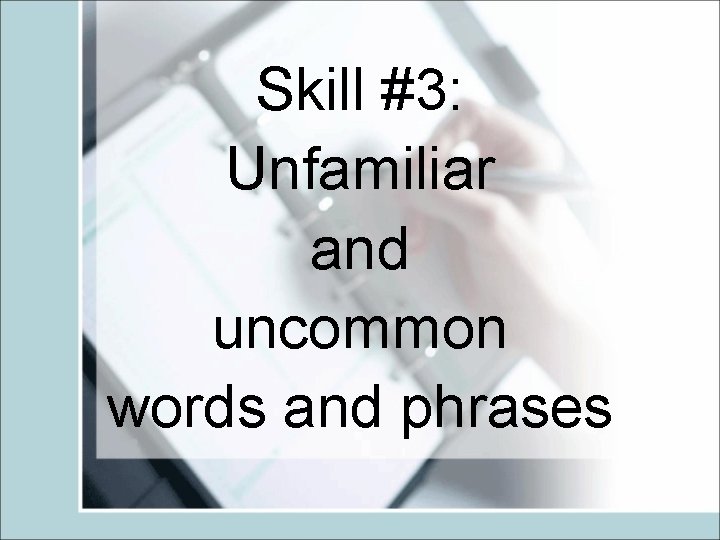 Skill #3: Unfamiliar and uncommon words and phrases